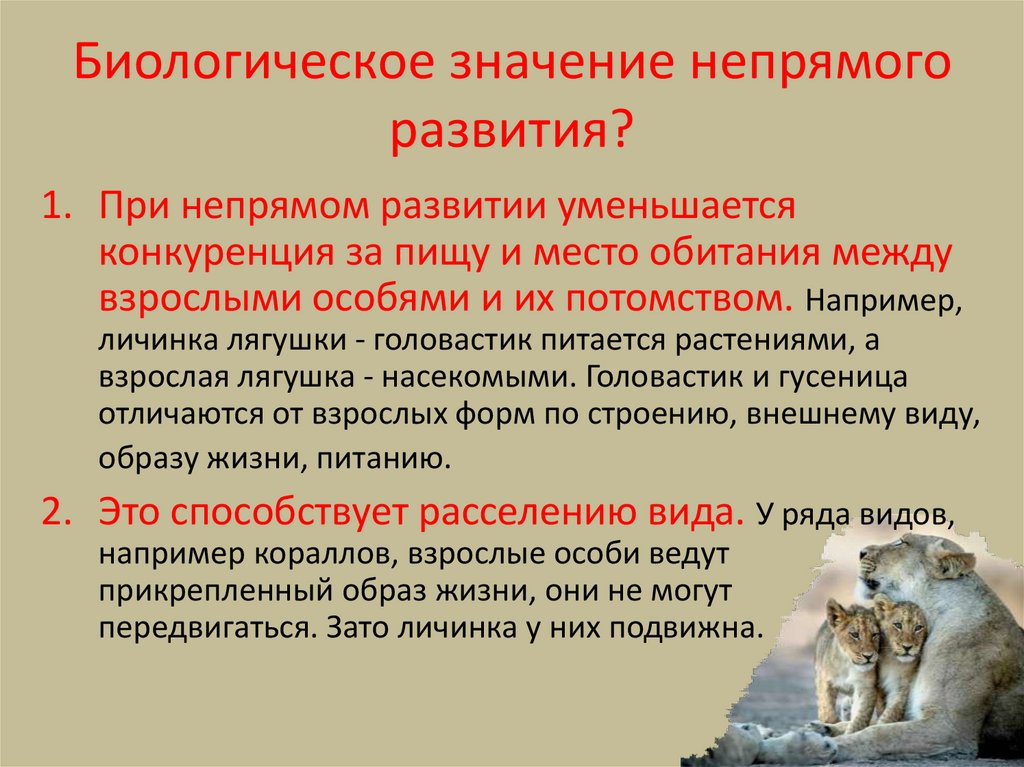 Биологическое значение непрямого развития?

1. При непрямом развитии уменьшается конкуренция за пищу и место обитания между взрослыми особями и их потомством. Например, личинка лягушки - головастик питается растениями, а взрослая лягушка - насекомыми. Головастик и гусеница отличаются от взрослых форм по строению, внешнему виду, образу жизни, питанию.

2. Это способствует расселению вида. У ряда видов, например кораллов, взрослые особи ведут прикрепленный образ жизни, они не могут передвигаться. Зато личинка у них подвижна.